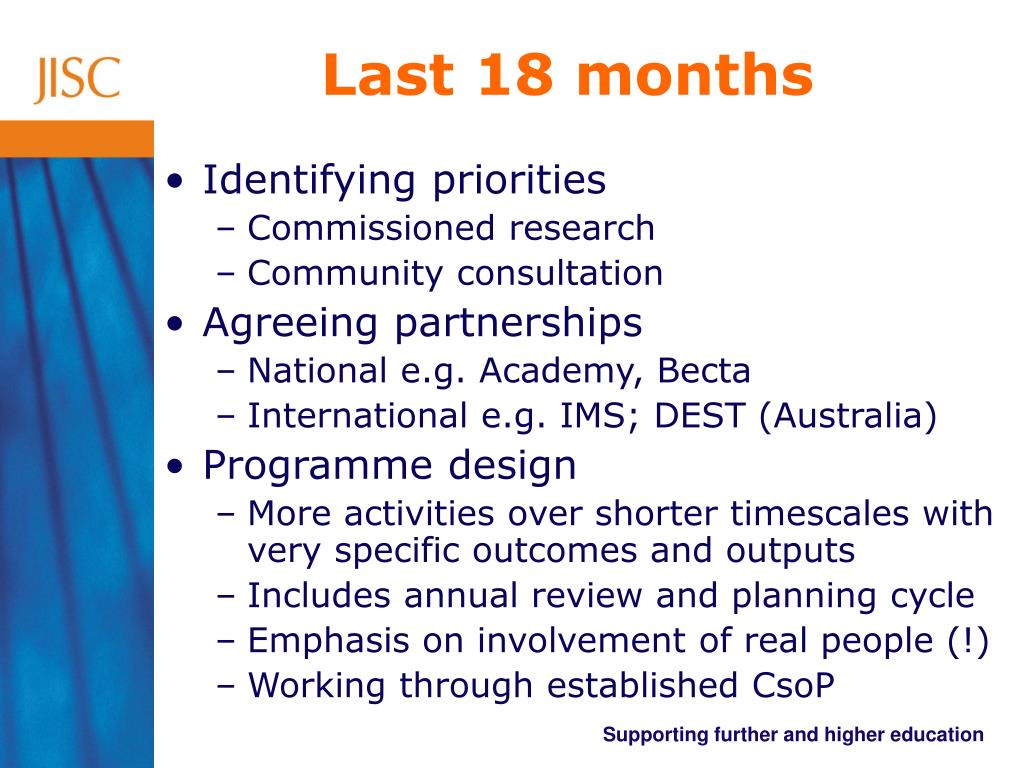 JISC

Last 18 months

• Identifying priorities
– Commissioned research
– Community consultation
• Agreeing partnerships
– National e.g. Academy, Becta
– International e.g. IMS; DEST (Australia)
• Programme design
– More activities over shorter timescales with very specific outcomes and outputs
– Includes annual review and planning cycle
– Emphasis on involvement of real people (!)
– Working through established CsoP

Supporting further and higher education